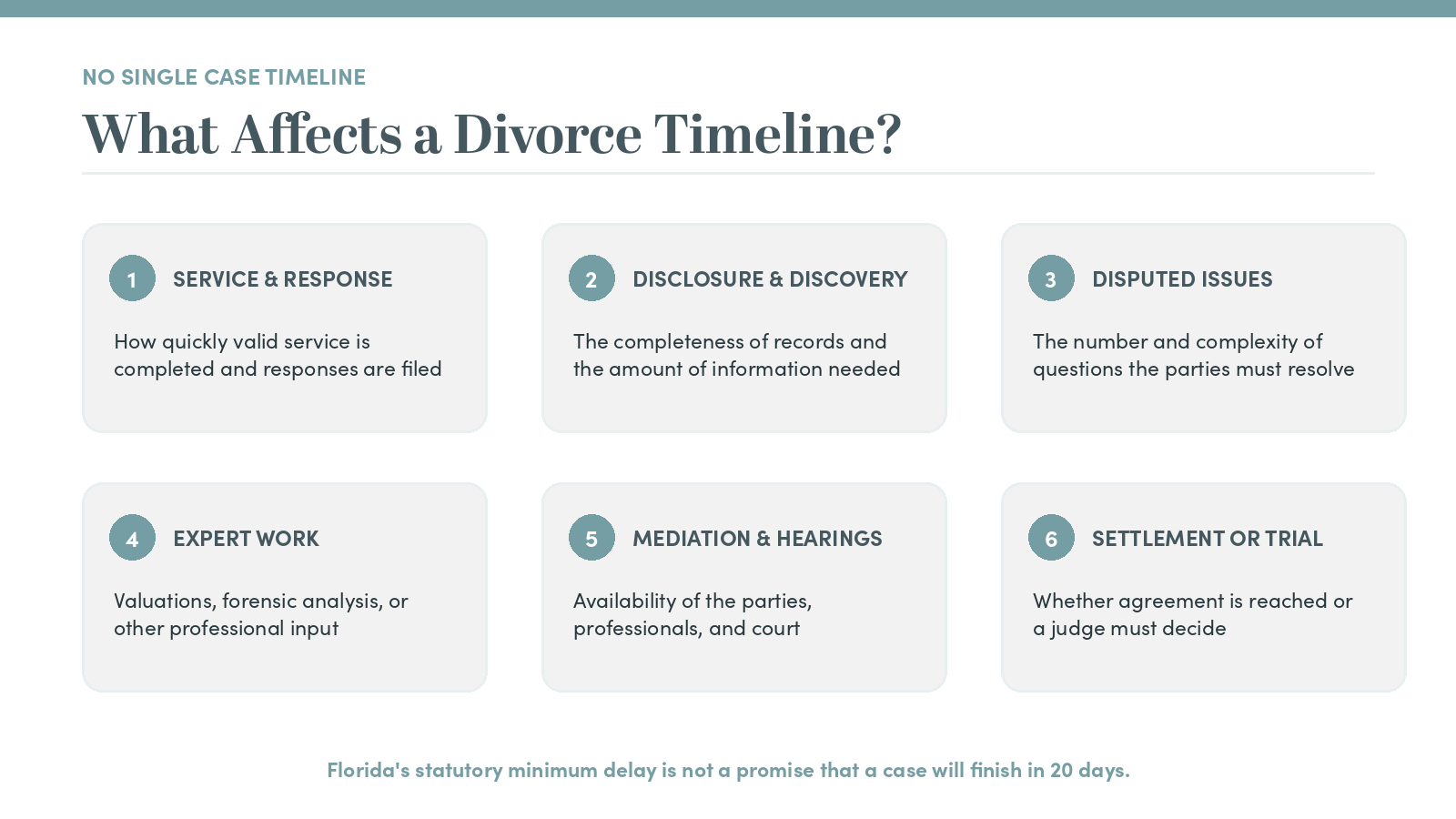 NO SINGLE CASE TIMELINE

What Affects a Divorce Timeline?

1 SERVICE & RESPONSE

How quickly valid service is completed and responses are filed

2 DISCLOSURE & DISCOVERY

The completeness of records and the amount of information needed

3 DISPUTED ISSUES

The number and complexity of questions the parties must resolve

4 EXPERT WORK

Valuations, forensic analysis, or other professional input

5 MEDIATION & HEARINGS

Availability of the parties, professionals, and court

6 SETTLEMENT OR TRIAL

Whether agreement is reached or a judge must decide

Florida's statutory minimum delay is not a promise that a case will finish in 20 days.